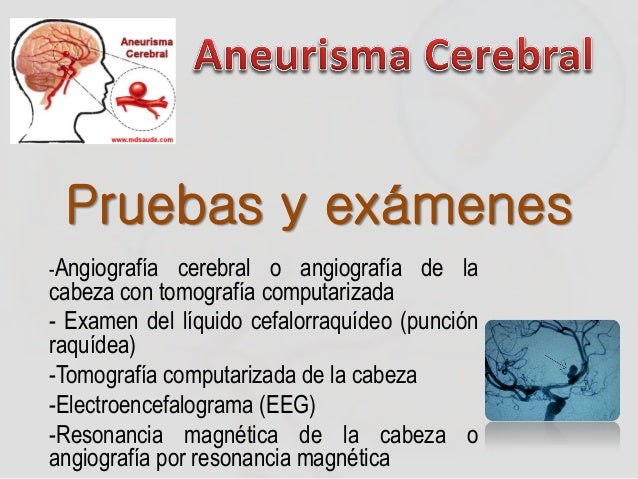 Aneurisma Cerebral

www.mdsaude.com

Aneurisma Cerebral

Pruebas y exámenes

-Angiografía cerebral o angiografía de la cabeza con tomografía computarizada
- Examen del líquido cefalorraquídeo (punción raquídea)
-Tomografía computarizada de la cabeza
-Electroencefalograma (EEG)
-Resonancia magnética de la cabeza o angiografía por resonancia magnética